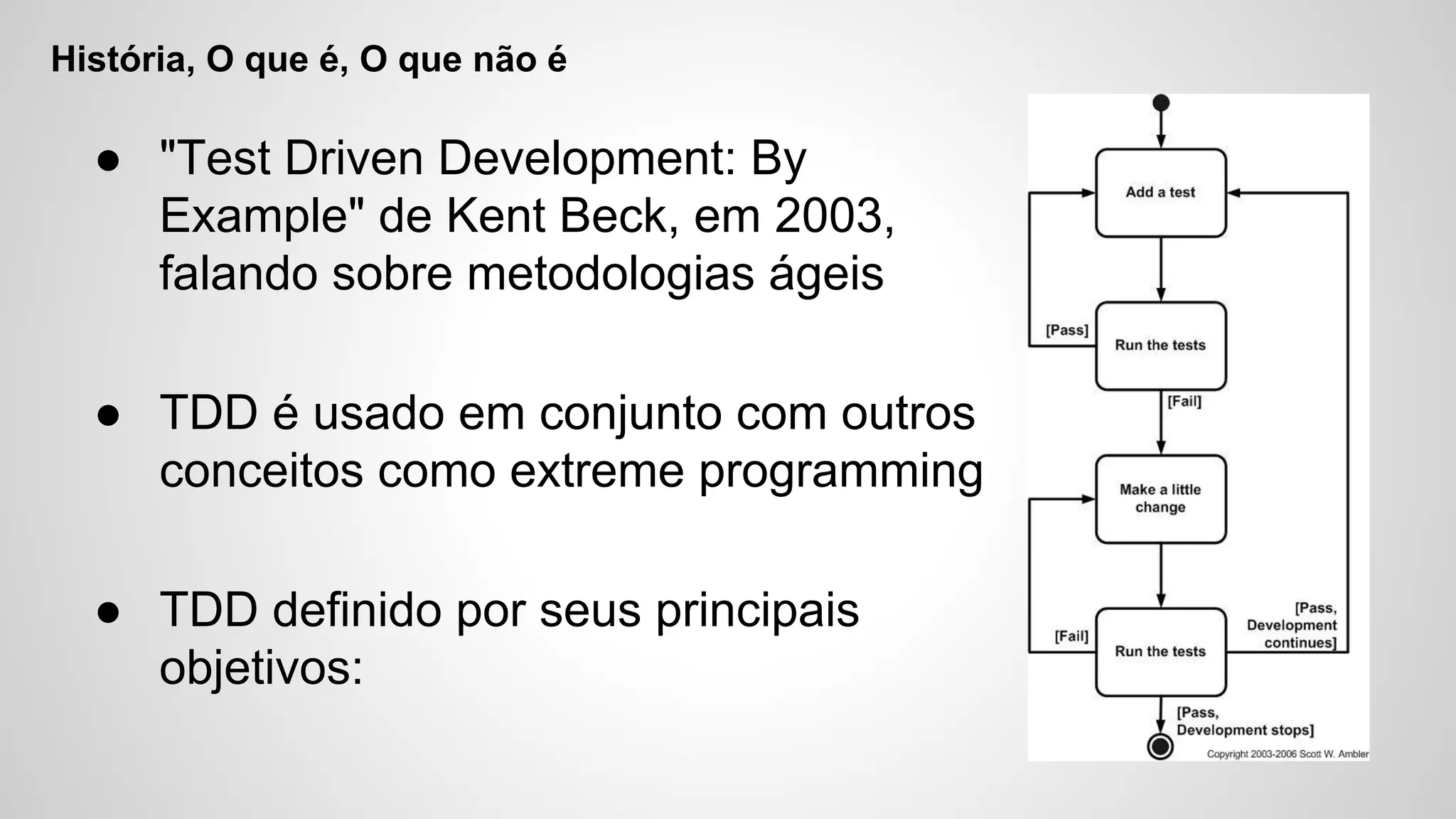 História, O que é, O que não é

● "Test Driven Development: By Example" de Kent Beck, em 2003, falando sobre metodologias ágeis

● TDD é usado em conjunto com outros conceitos como extreme programming

● TDD definido por seus principais objetivos:

Add a test

[Pass]

Run the tests

[Fail]

Make a little change

[Fail]

Run the tests

[Pass, Development continues]

[Pass, Development stops]

Copyright 2003-2006 Scott W. Ambler